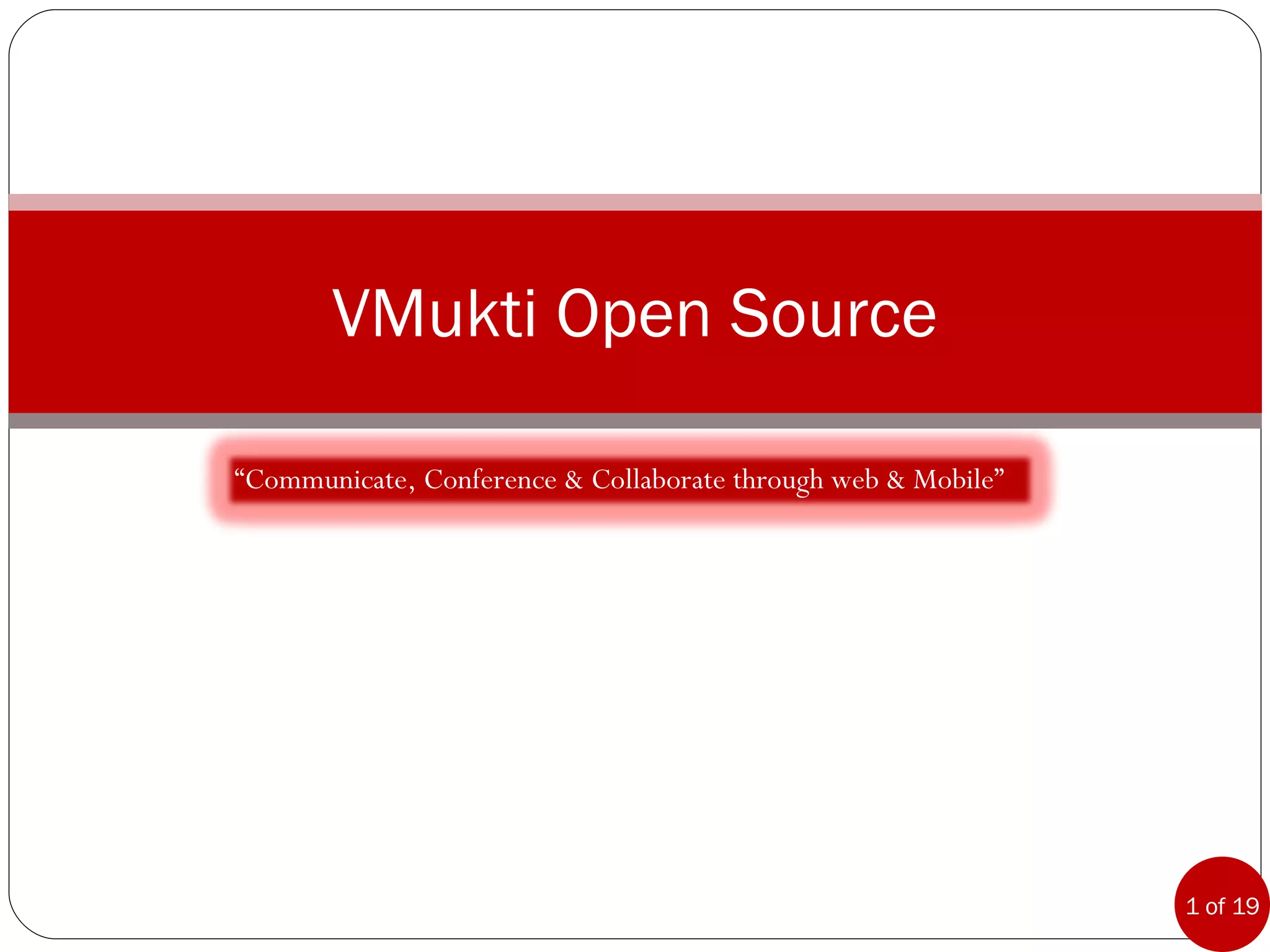 VMukti Open Source

“Communicate, Conference & Collaborate through web & Mobile”

1 of 19